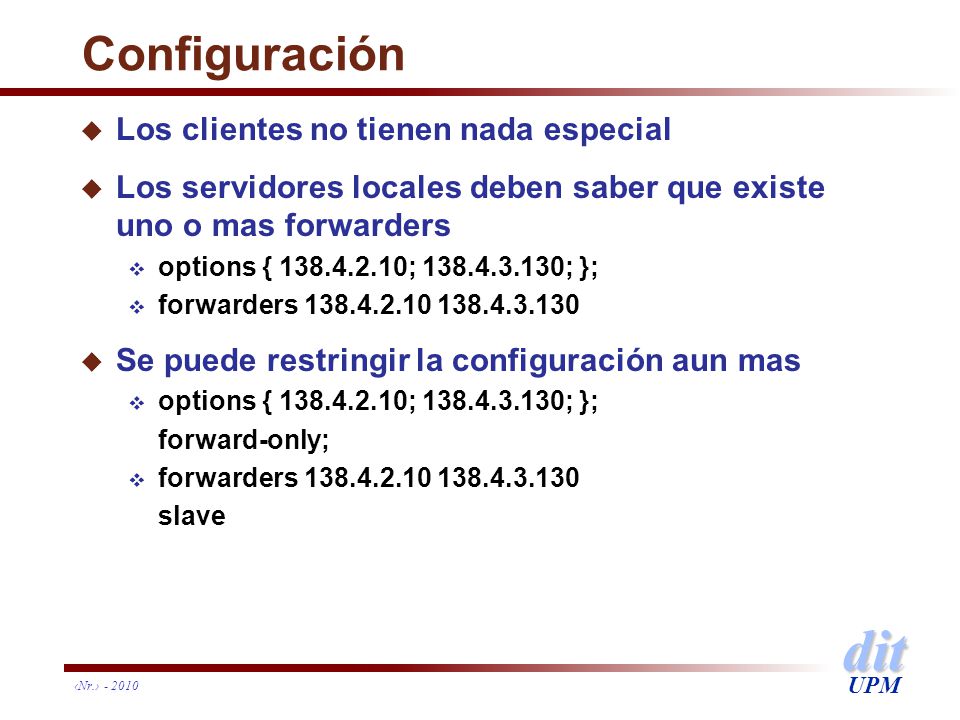 Configuración

Los clientes no tienen nada especial

Los servidores locales deben saber que existe uno o mas forwarders

options { 138.4.2.10; 138.4.3.130; };

forwarders 138.4.2.10 138.4.3.130

Se puede restringir la configuración aun mas

options { 138.4.2.10; 138.4.3.130; };
forward-only;

forwarders 138.4.2.10 138.4.3.130
slave

‹Nr.› - 2010

dit
UPM